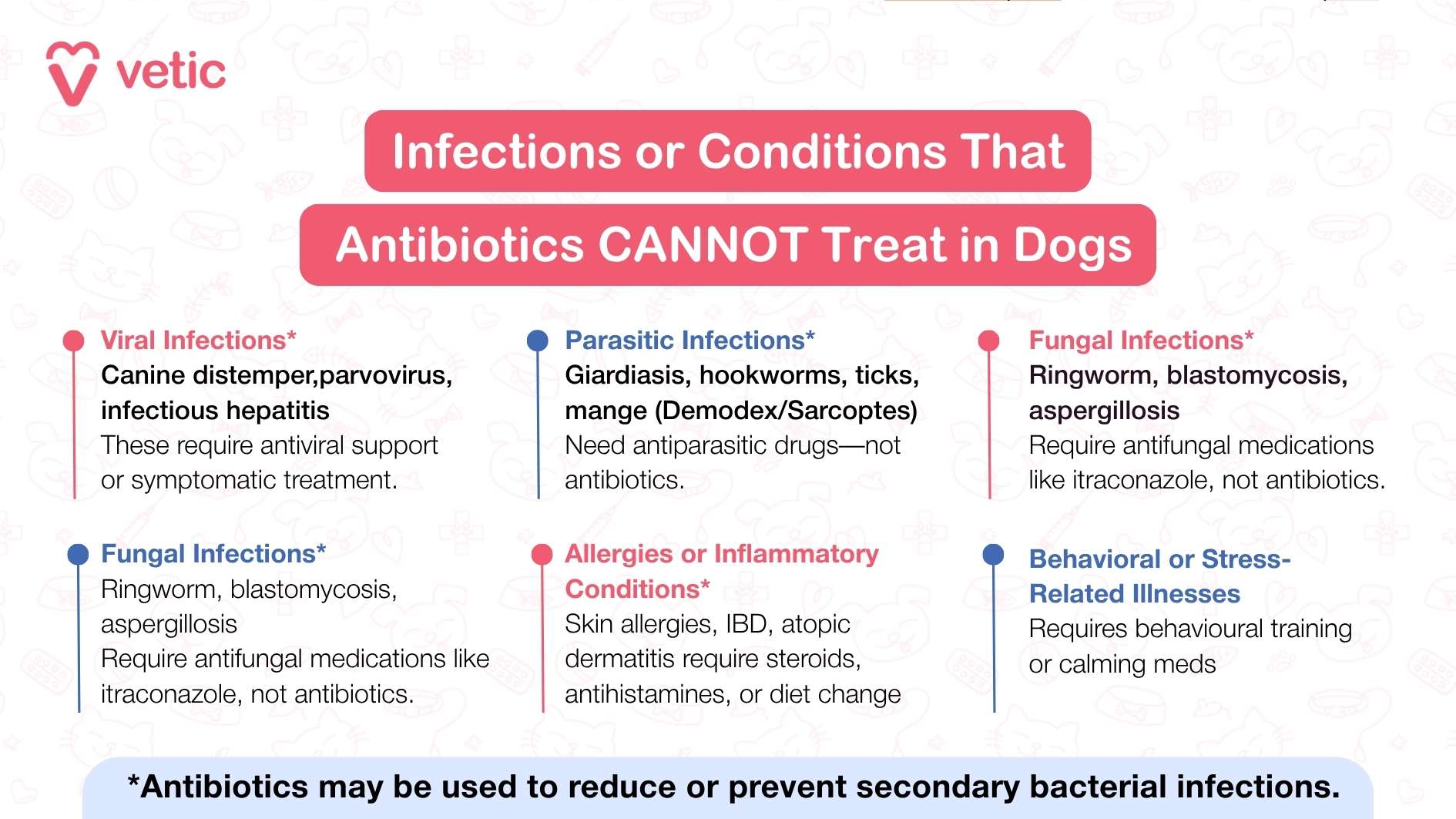 vetic

Infections or Conditions That

Antibiotics CANNOT Treat in Dogs

Viral Infections*
Canine distemper,parvovirus, infectious hepatitis
These require antiviral support or symptomatic treatment.

Parasitic Infections*
Giardiasis, hookworms, ticks, mange (Demodex/Sarcoptes)
Need antiparasitic drugs—not antibiotics.

Fungal Infections*
Ringworm, blastomycosis, aspergillosis
Require antifungal medications like itraconazole, not antibiotics.

Fungal Infections*
Ringworm, blastomycosis, aspergillosis
Require antifungal medications like itraconazole, not antibiotics.

Allergies or Inflammatory Conditions*
Skin allergies, IBD, atopic dermatitis require steroids, antihistamines, or diet change

Behavioral or Stress-Related Illnesses
Requires behavioural training or calming meds

*Antibiotics may be used to reduce or prevent secondary bacterial infections.